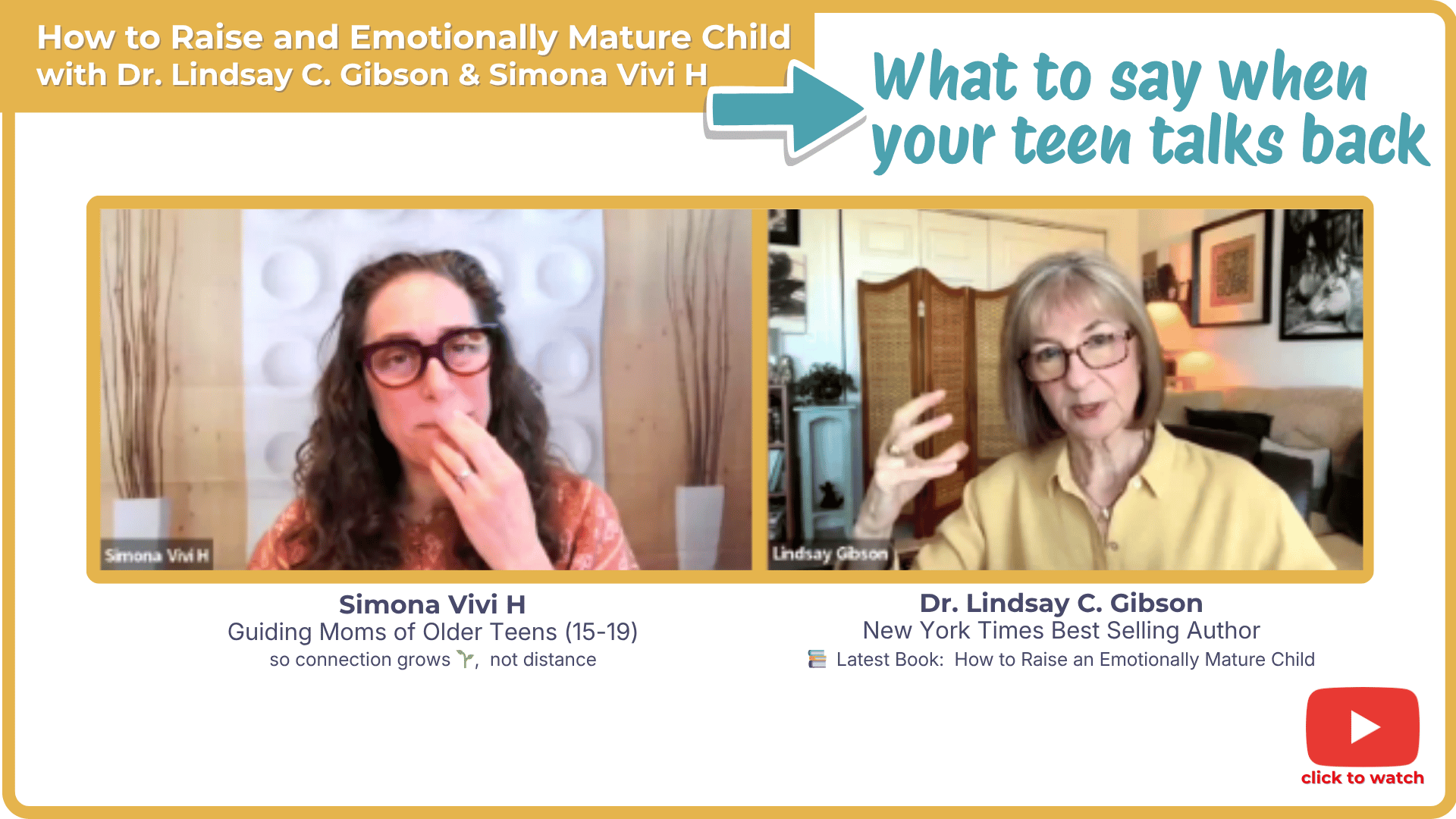 How to Raise and Emotionally Mature Child with Dr. Lindsay C. Gibson & Simona Vivi H

What to say when your teen talks back

Simona Vivi H

Lindsay Gibson

Simona Vivi H
Guiding Moms of Older Teens (15-19)
so connection grows 🌱, not distance

Dr. Lindsay C. Gibson
New York Times Best Selling Author
📚 Latest Book: How to Raise an Emotionally Mature Child

click to watch